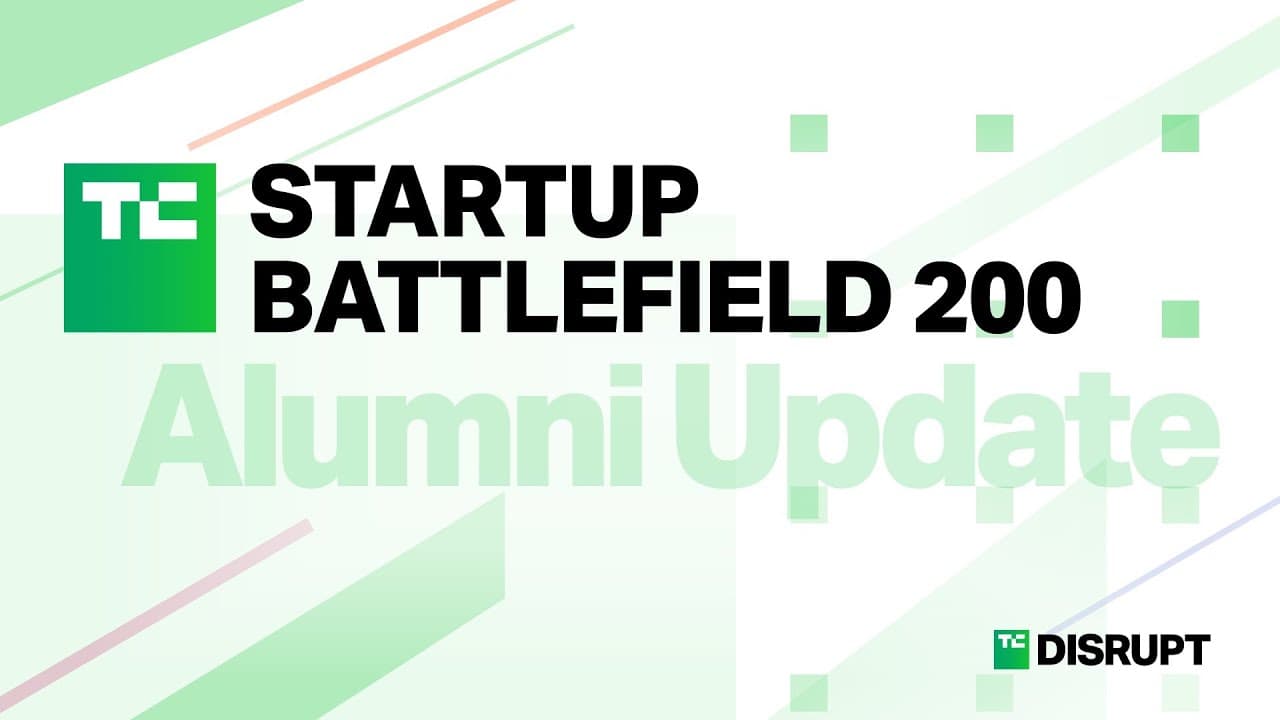 TC STARTUP BATTLEFIELD 200

Alumni Update

TC DISRUPT